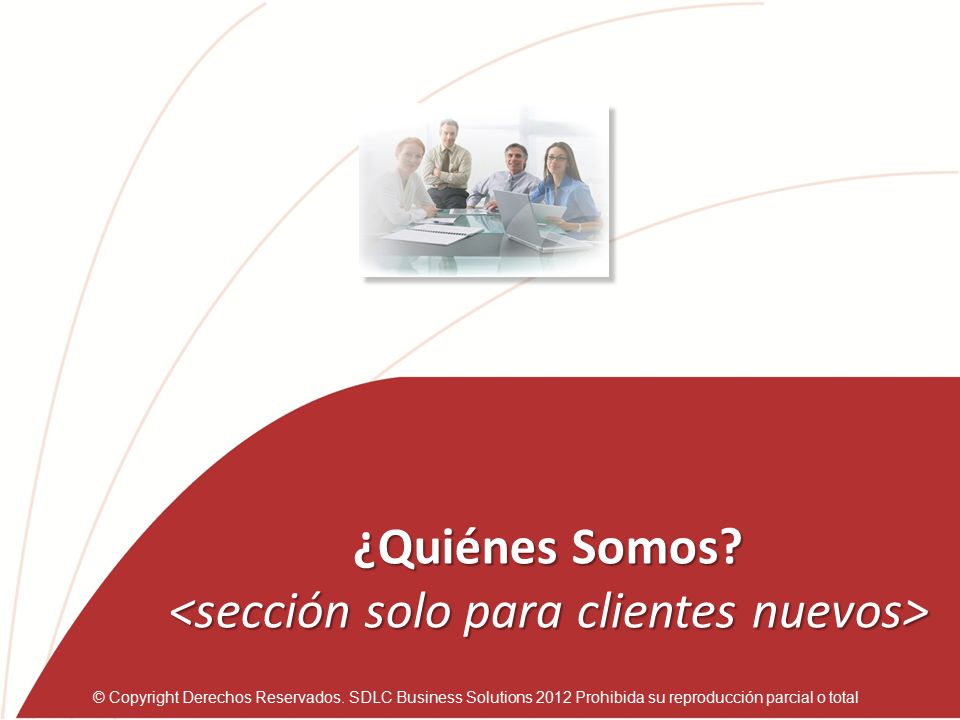 ¿Quiénes Somos?
<sección solo para clientes nuevos>

© Copyright Derechos Reservados. SDLC Business Solutions 2012 Prohibida su reproducción parcial o total